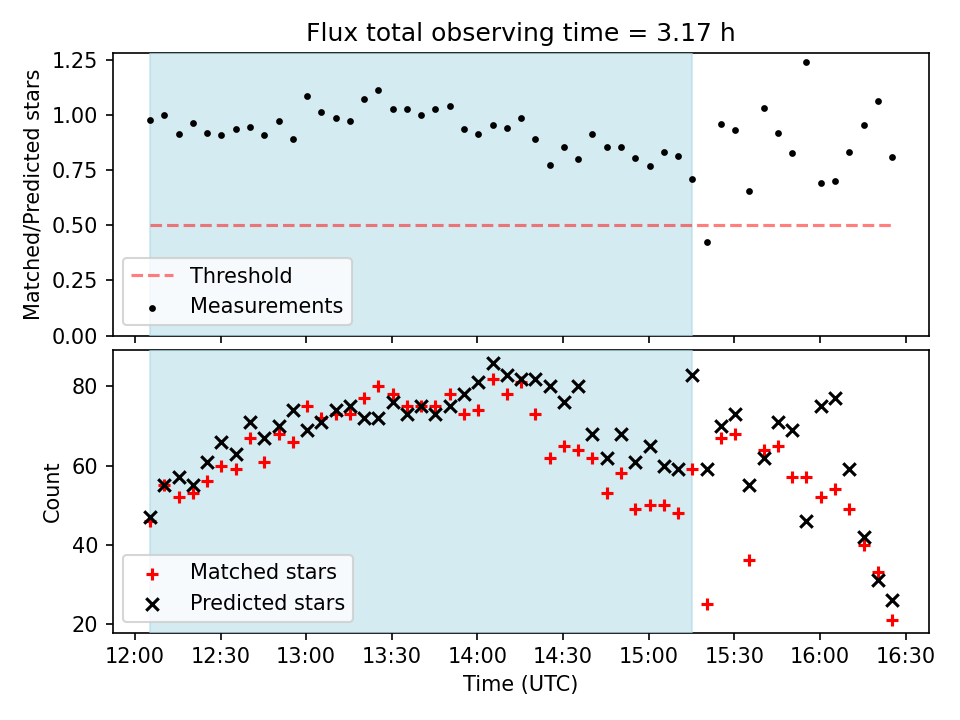 Flux total observing time = 3.17 h

Matched/Predicted stars

1.25
1.00
0.75
0.50
0.25
0.00

Threshold
Measurements

Count

80
60
40
20

Matched stars
Predicted stars

12:00 12:30 13:00 13:30 14:00 14:30 15:00 15:30 16:00 16:30
Time (UTC)